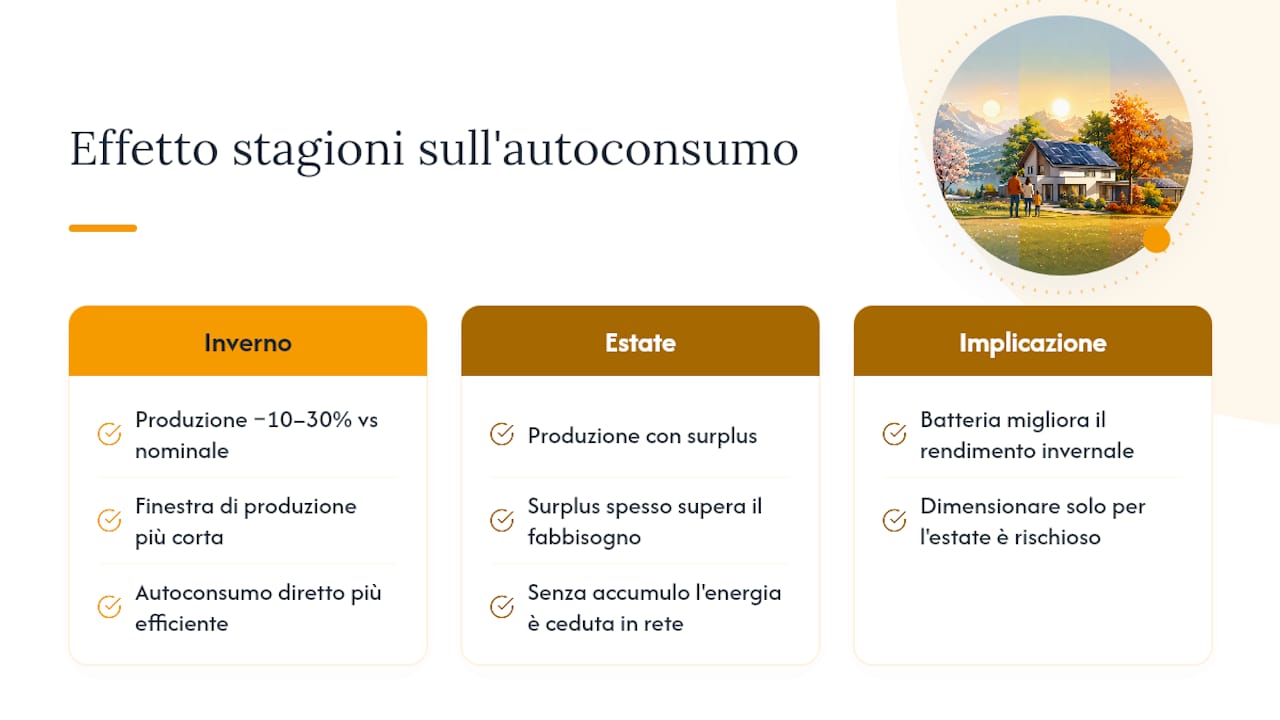 Effetto stagioni sull'autoconsumo

Inverno

Produzione −10–30% vs nominale

Finestra di produzione più corta

Autoconsumo diretto più efficiente

Estate

Produzione con surplus

Surplus spesso supera il fabbisogno

Senza accumulo l'energia è ceduta in rete

Implicazione

Batteria migliora il rendimento invernale

Dimensionare solo per l'estate è rischioso